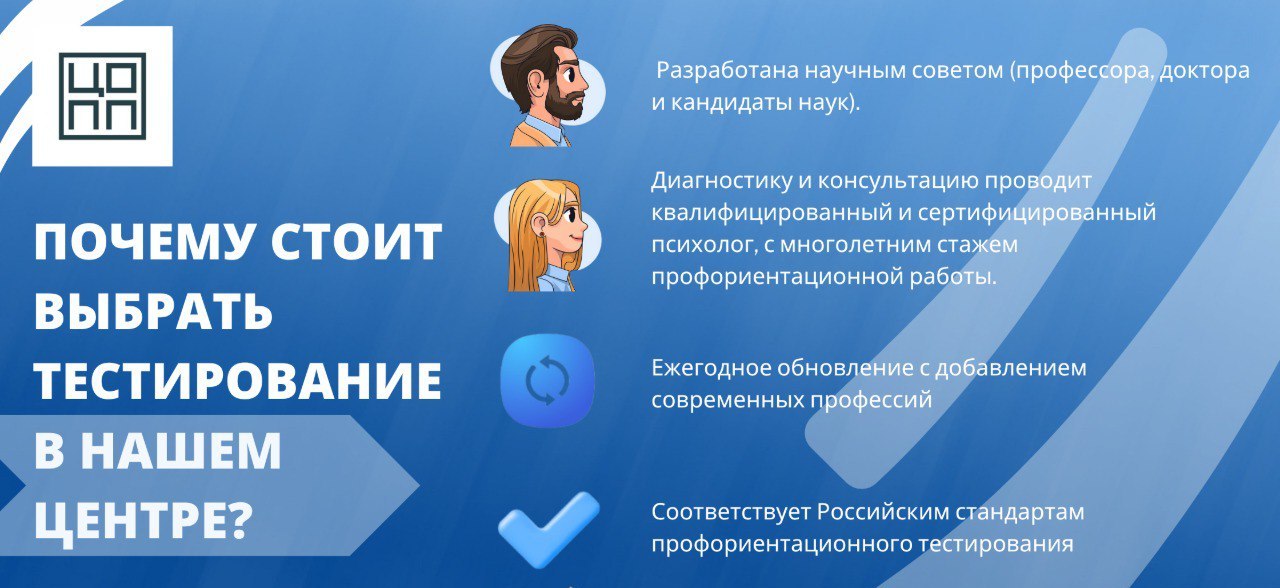 ЦО
ПП

ПОЧЕМУ СТОИТ ВЫБРАТЬ ТЕСТИРОВАНИЕ В НАШЕМ ЦЕНТРЕ?

Разработана научным советом (профессора, доктора и кандидаты наук).

Диагностику и консультацию проводит квалифицированный и сертифицированный психолог, с многолетним стажем профориентационной работы.

Ежегодное обновление с добавлением современных профессий

Соответствует Российским стандартам профориентационного тестирования